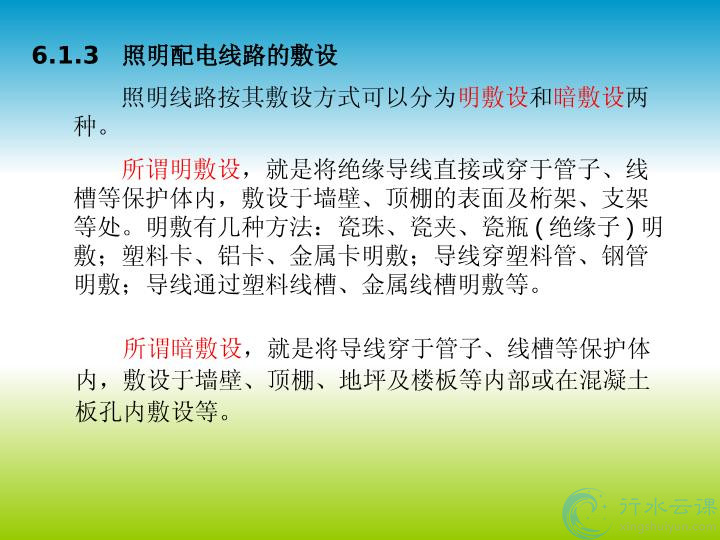 6.1.3 照明配电线路的敷设

照明线路按其敷设方式可以分为明敷设和暗敷设两种。

所谓明敷设，就是将绝缘导线直接或穿于管子、线槽等保护体内，敷设于墙壁、顶棚的表面及桁架、支架等处。明敷有几种方法：瓷珠、瓷夹、瓷瓶（绝缘子）明敷；塑料卡、铝卡、金属卡明敷；导线穿塑料管、钢管明敷；导线通过塑料线槽、金属线槽明敷等。

所谓暗敷设，就是将导线穿于管子、线槽等保护体内，敷设于墙壁、顶棚、地坪及楼板等内部或在混凝土板孔内敷设等。

行水云课